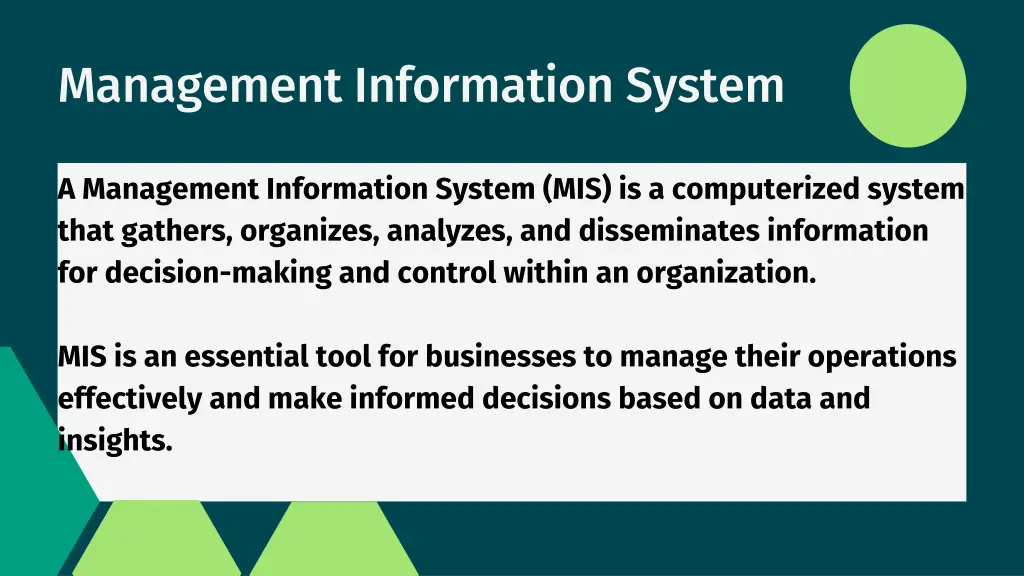 Management Information System

A Management Information System (MIS) is a computerized system that gathers, organizes, analyzes, and disseminates information for decision-making and control within an organization.

MIS is an essential tool for businesses to manage their operations effectively and make informed decisions based on data and insights.